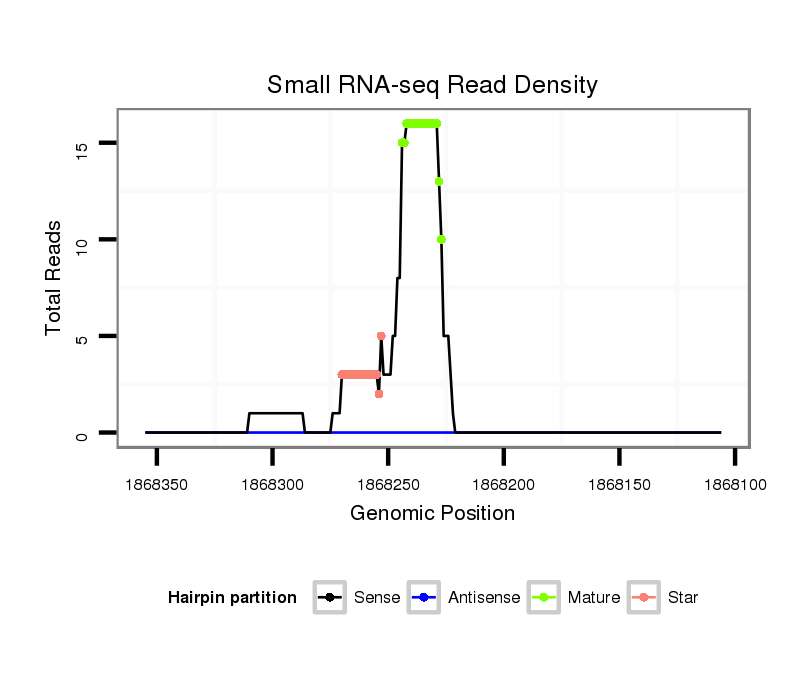 Small RNA-seq Read Density

Total Reads

15
10
5
0

1868350
1868300
1868250
1868200
1868150
1868100

Genomic Position

Hairpin partition
Sense
Antisense
Mature
Star